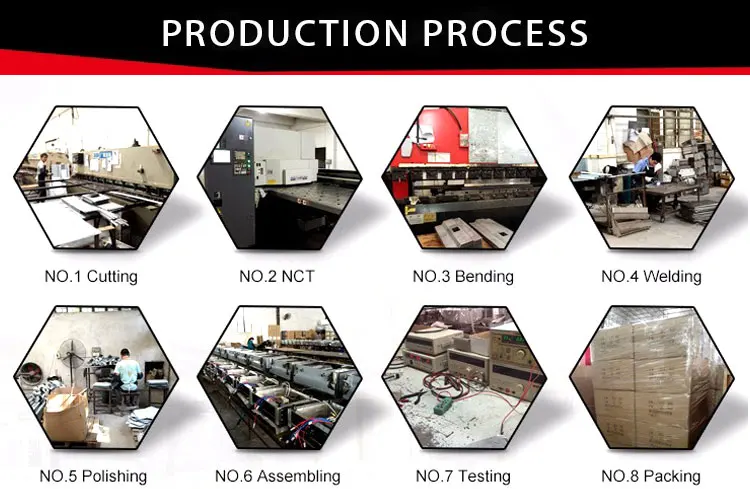 PRODUCTION PROCESS

NO.1 Cutting

NO.2 NCT

NO.3 Bending

NO.4 Welding

NO.5 Polishing

NO.6 Assembling

NO.7 Testing

NO.8 Packing